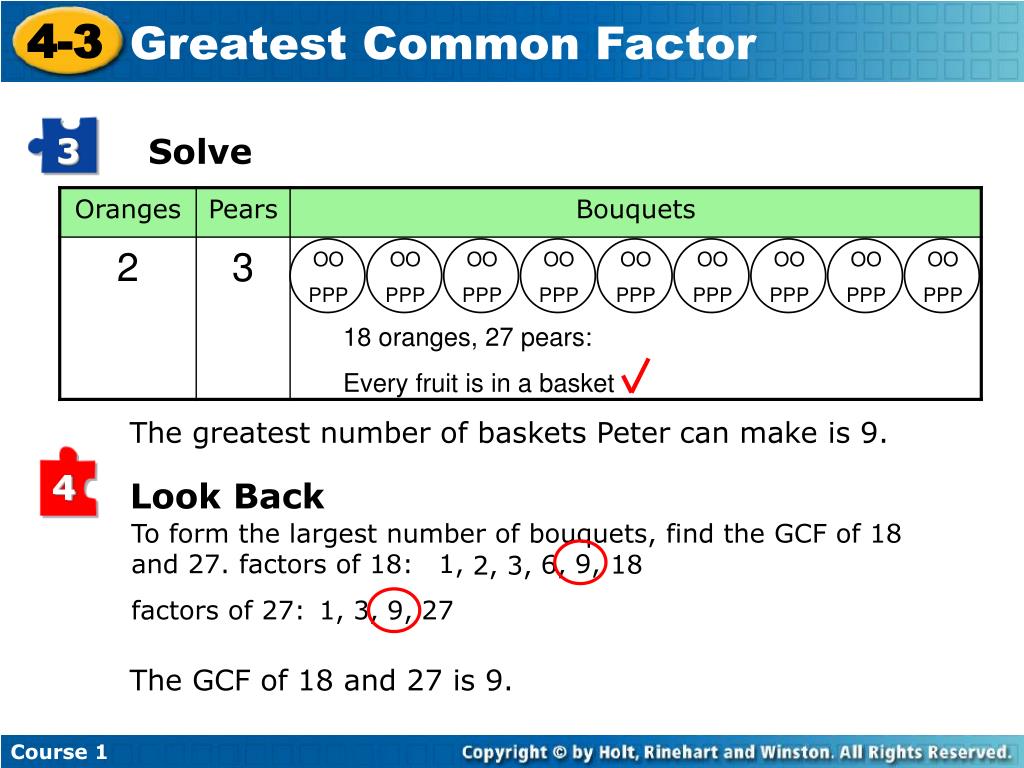 4-3 Greatest Common Factor

3 Solve

| Oranges | Pears | Bouquets |
|---|---|---|
| 2 | 3 | OO PPP OO PPP OO PPP OO PPP OO PPP OO PPP OO PPP OO PPP OO PPP 18 oranges, 27 pears: Every fruit is in a basket ✓ |

The greatest number of baskets Peter can make is 9.

4 Look Back

To form the largest number of bouquets, find the GCF of 18 and 27. factors of 18: 1, 2, 3, 6, 9, 18

factors of 27: 1, 3, 9, 27

The GCF of 18 and 27 is 9.

Course 1

Copyright © by Holt, Rinehart and Winston. All Rights Reserved.